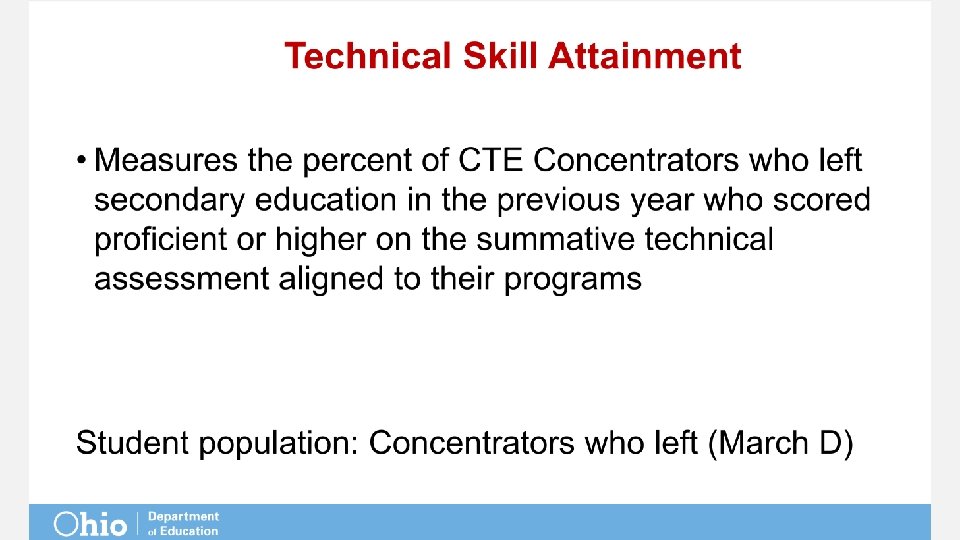 Technical Skill Attainment

• Measures the percent of CTE Concentrators who left secondary education in the previous year who scored proficient or higher on the summative technical assessment aligned to their programs

Student population: Concentrators who left (March D)

Ohio | Department of Education